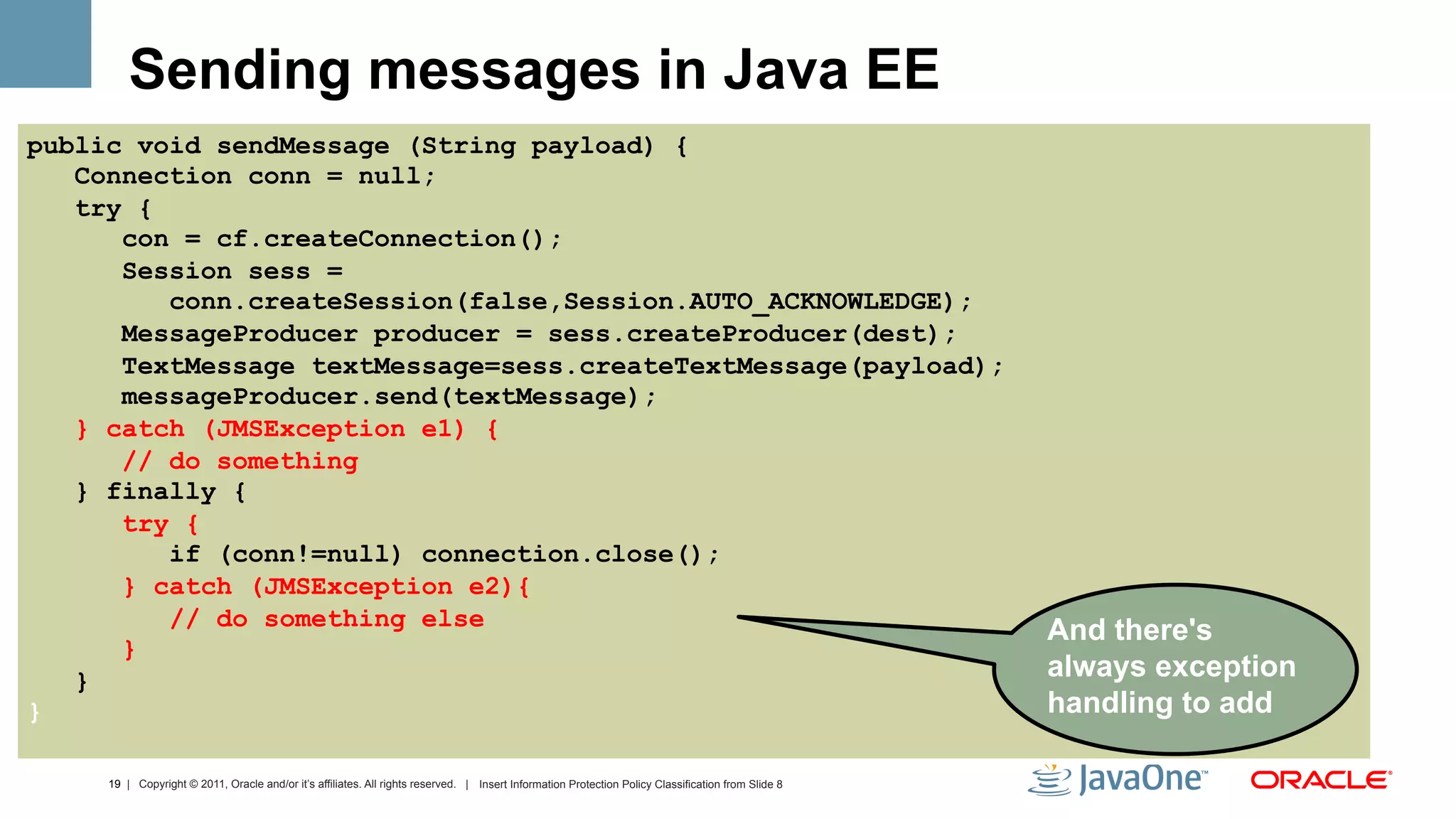 Sending messages in Java EE

public void sendMessage (String payload) {
   Connection conn = null;
   try {
      con = cf.createConnection();
      Session sess =
         conn.createSession(false,Session.AUTO_ACKNOWLEDGE);
      MessageProducer producer = sess.createProducer(dest);
      TextMessage textMessage=sess.createTextMessage(payload);
      messageProducer.send(textMessage);
   } catch (JMSException e1) {
      // do something
   } finally {
      try {
         if (conn!=null) connection.close();
      } catch (JMSException e2){
         // do something else
      }
   }
}

And there's always exception handling to add

19 | Copyright © 2011, Oracle and/or it's affiliates. All rights reserved. | Insert Information Protection Policy Classification from Slide 8

JavaOne™ ORACLE®